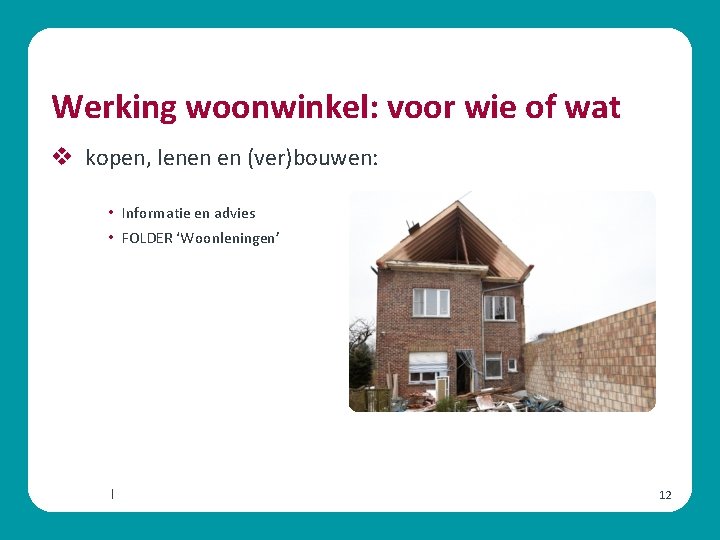 Werking woonwinkel: voor wie of wat

❖ kopen, lenen en (ver)bouwen:

• Informatie en advies
• FOLDER ‘Woonleningen’

|

12